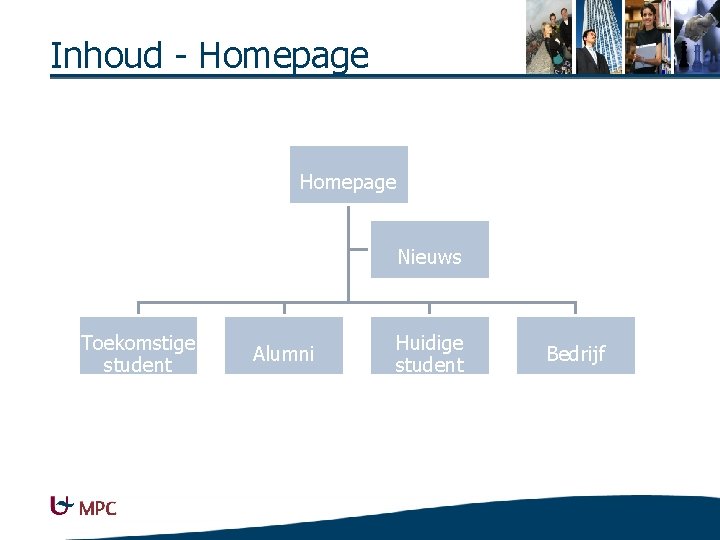 Inhoud - Homepage

Homepage

Nieuws

Toekomstige student

Alumni

Huidige student

Bedrijf

MPC